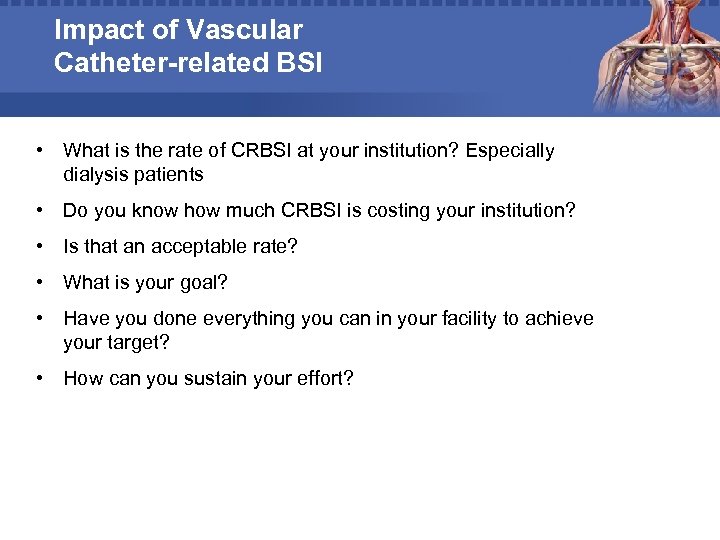 Impact of Vascular Catheter-related BSI

• What is the rate of CRBSI at your institution? Especially dialysis patients

• Do you know how much CRBSI is costing your institution?

• Is that an acceptable rate?

• What is your goal?

• Have you done everything you can in your facility to achieve your target?

• How can you sustain your effort?